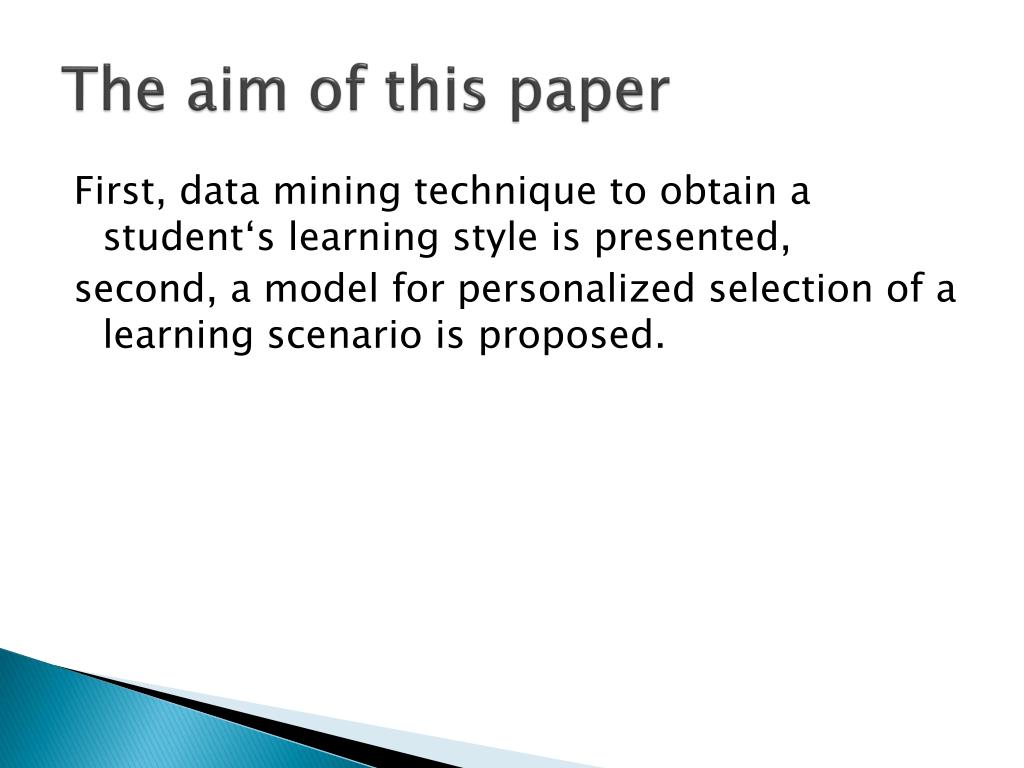 The aim of this paper

First, data mining technique to obtain a student‘s learning style is presented,

second, a model for personalized selection of a learning scenario is proposed.